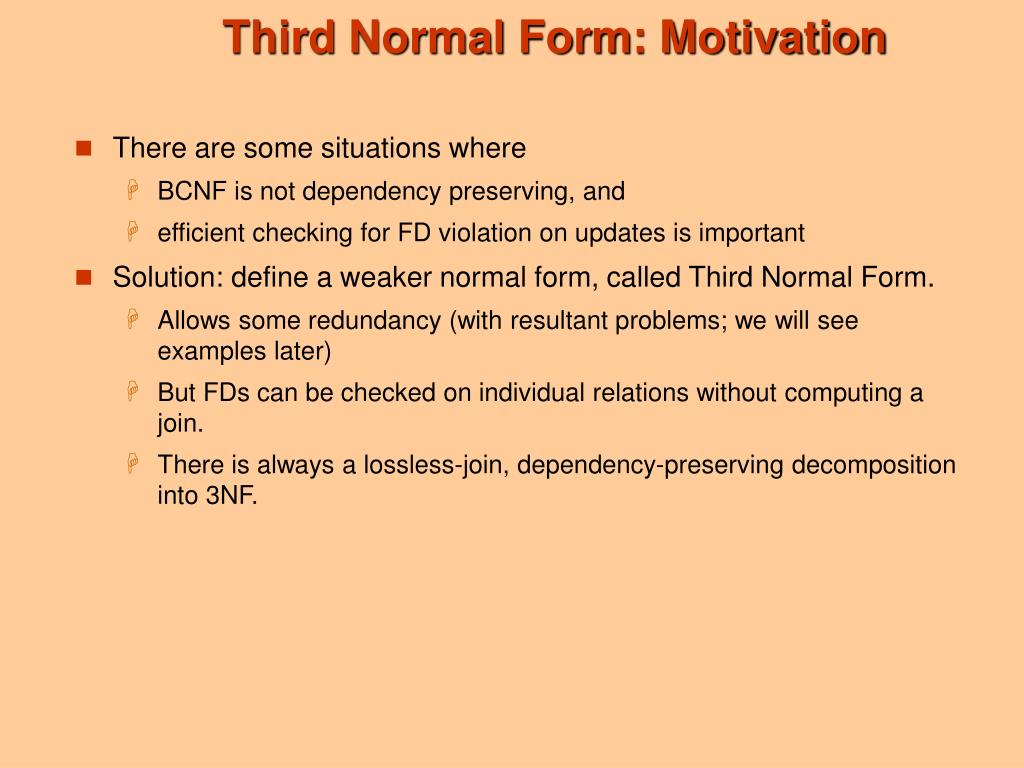 Third Normal Form: Motivation

There are some situations where

BCNF is not dependency preserving, and

efficient checking for FD violation on updates is important

Solution: define a weaker normal form, called Third Normal Form.

Allows some redundancy (with resultant problems; we will see examples later)

But FDs can be checked on individual relations without computing a join.

There is always a lossless-join, dependency-preserving decomposition into 3NF.